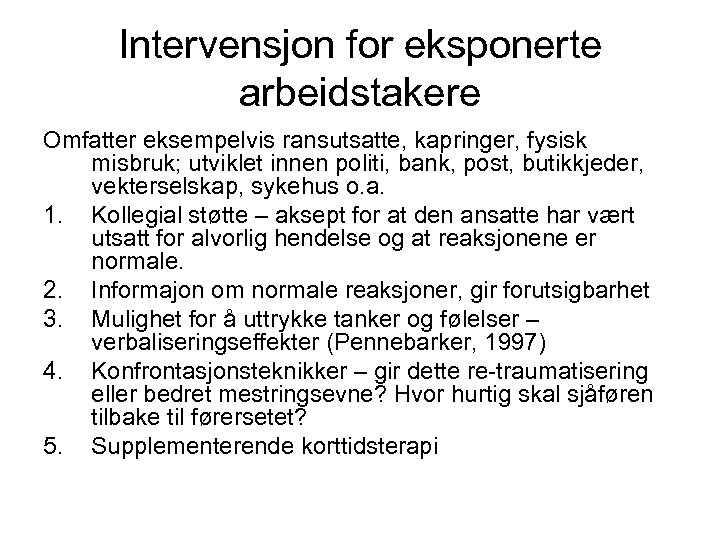 Intervensjon for eksponerte arbeidstakere

Omfatter eksempelvis ransutsatte, kapringer, fysisk misbruk; utviklet innen politi, bank, post, butikkjeder, vekterselskap, sykehus o.a.

1. Kollegial støtte – aksept for at den ansatte har vært utsatt for alvorlig hendelse og at reaksjonene er normale.
2. Informajon om normale reaksjoner, gir forutsigbarhet
3. Mulighet for å uttrykke tanker og følelser – verbaliseringseffekter (Pennebarker, 1997)
4. Konfrontasjonsteknikker – gir dette re-traumatisering eller bedret mestringsevne? Hvor hurtig skal sjåføren tilbake til førersetet?
5. Supplementerende korttidsterapi